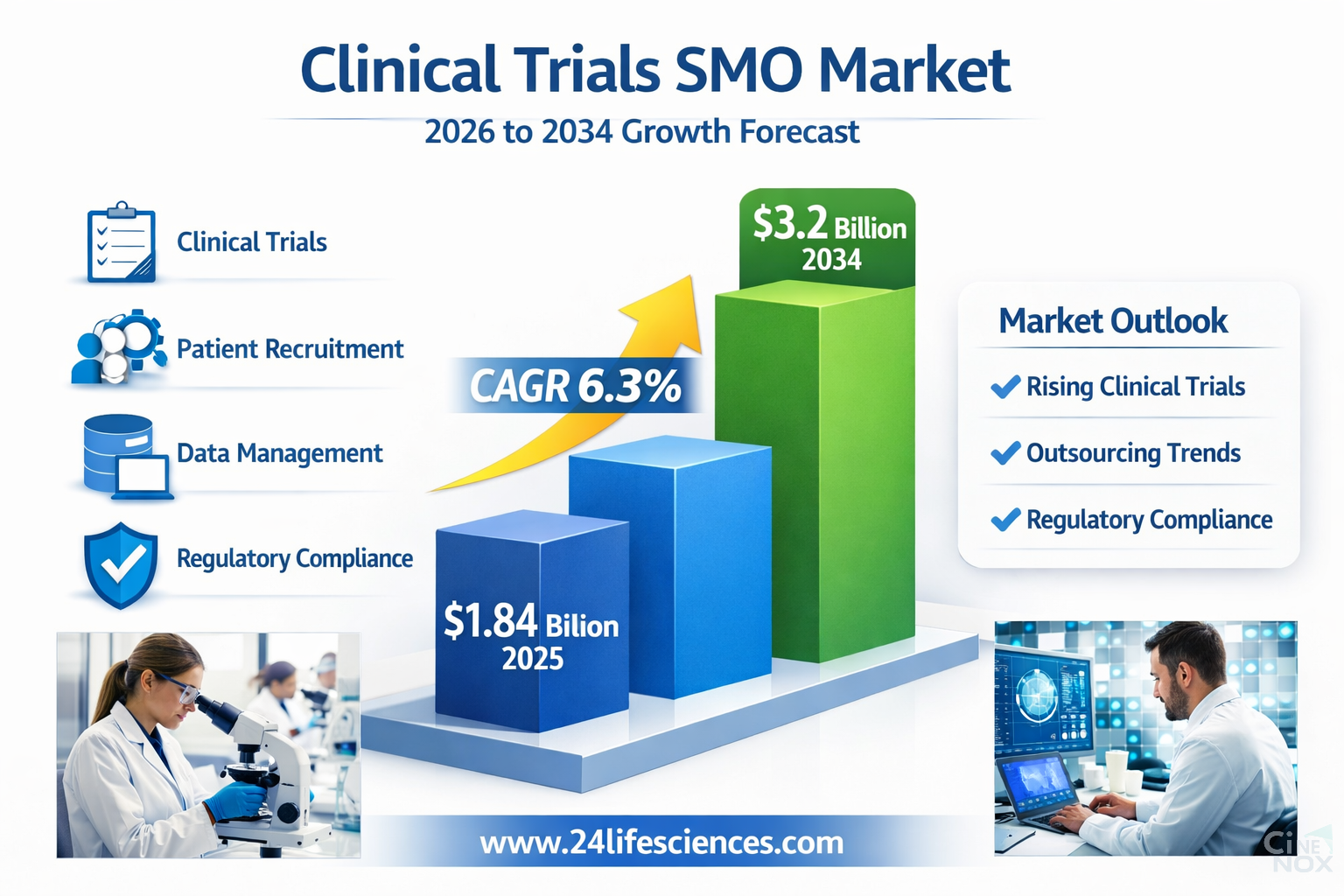 Clinical Trials SMO Market

2026 to 2034 Growth Forecast

Clinical Trials

Patient Recruitment

Data Management

Regulatory Compliance

CAGR 6.3%

$3.2 Billion
2034

$1.84 Bilion
2025

Market Outlook

Rising Clinical Trials

Outsourcing Trends

Regulatory Compliance

www.24lifesciences.com

CINE NOX